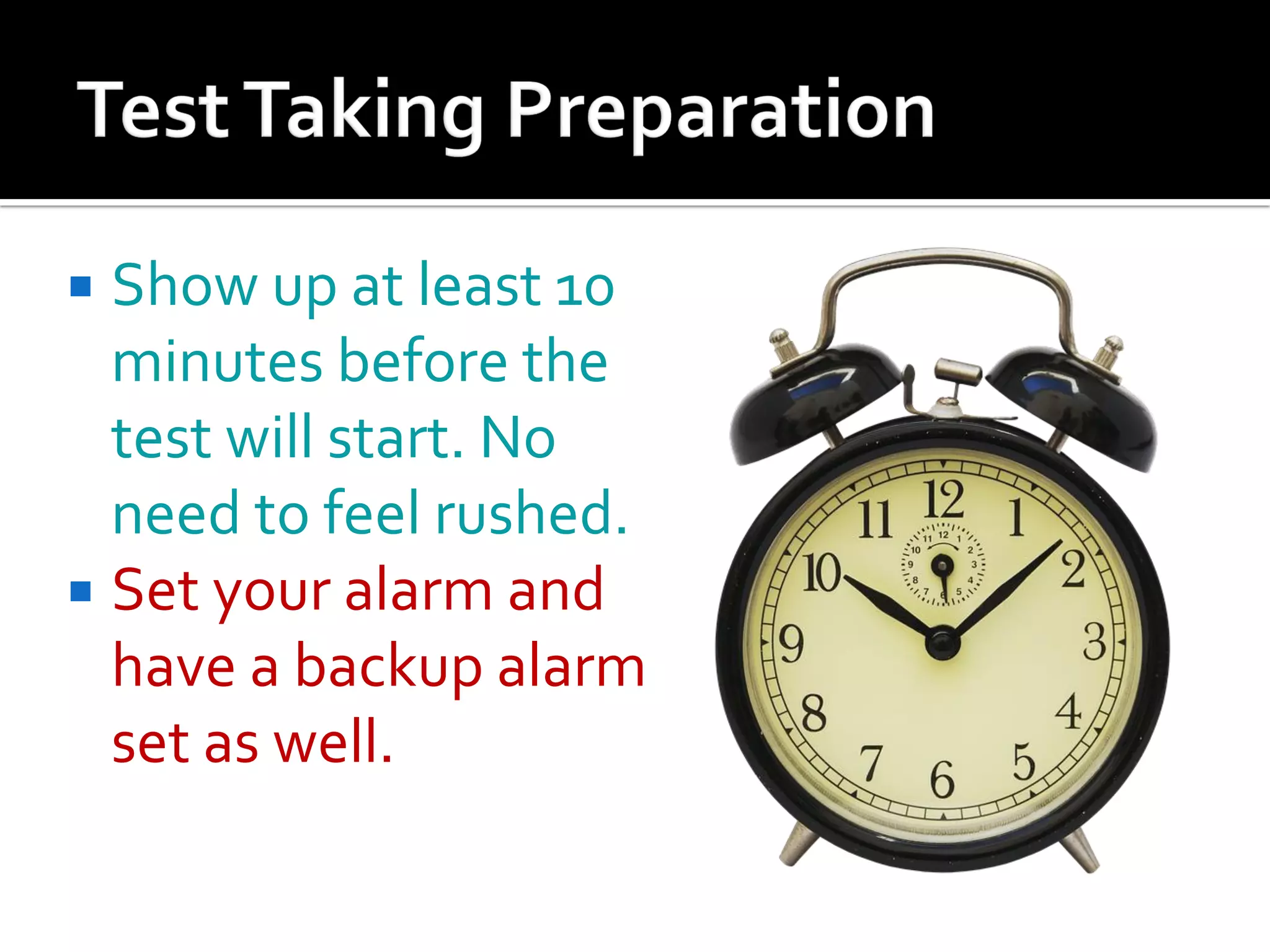 Test Taking Preparation

▪ Show up at least 10 minutes before the test will start. No need to feel rushed.
▪ Set your alarm and have a backup alarm set as well.

12
1
2
3
4
5
6
7
8
9
10
11
12
1
2
3
4
5
6
7
8
9
10
11